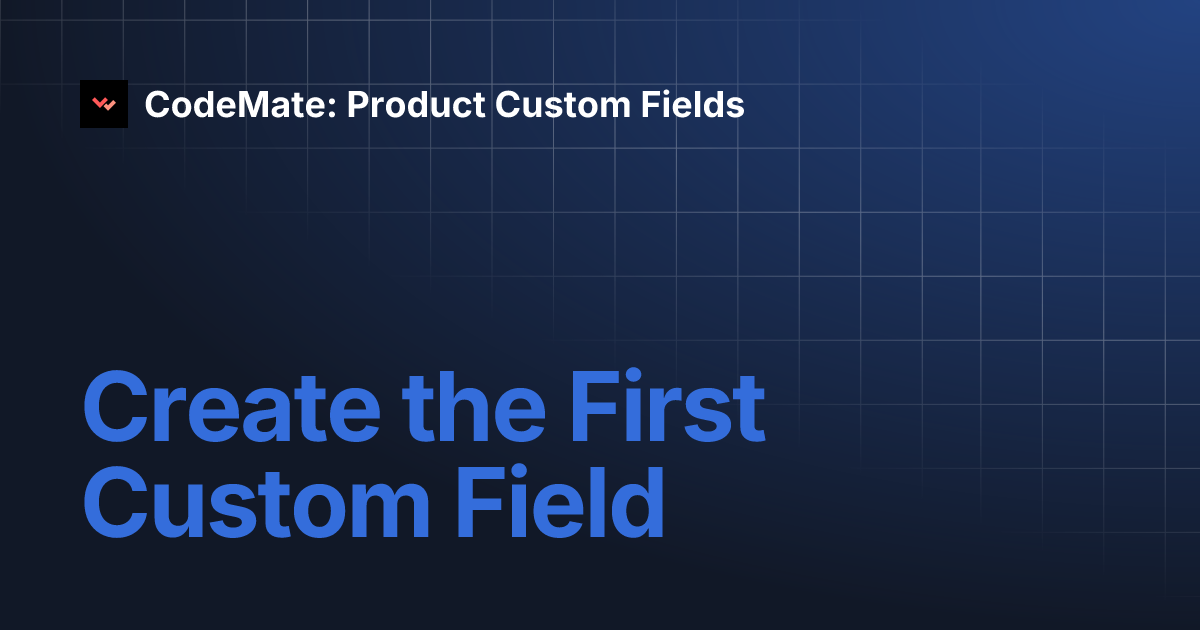 CodeMate: Product Custom Fields

Create the First Custom Field